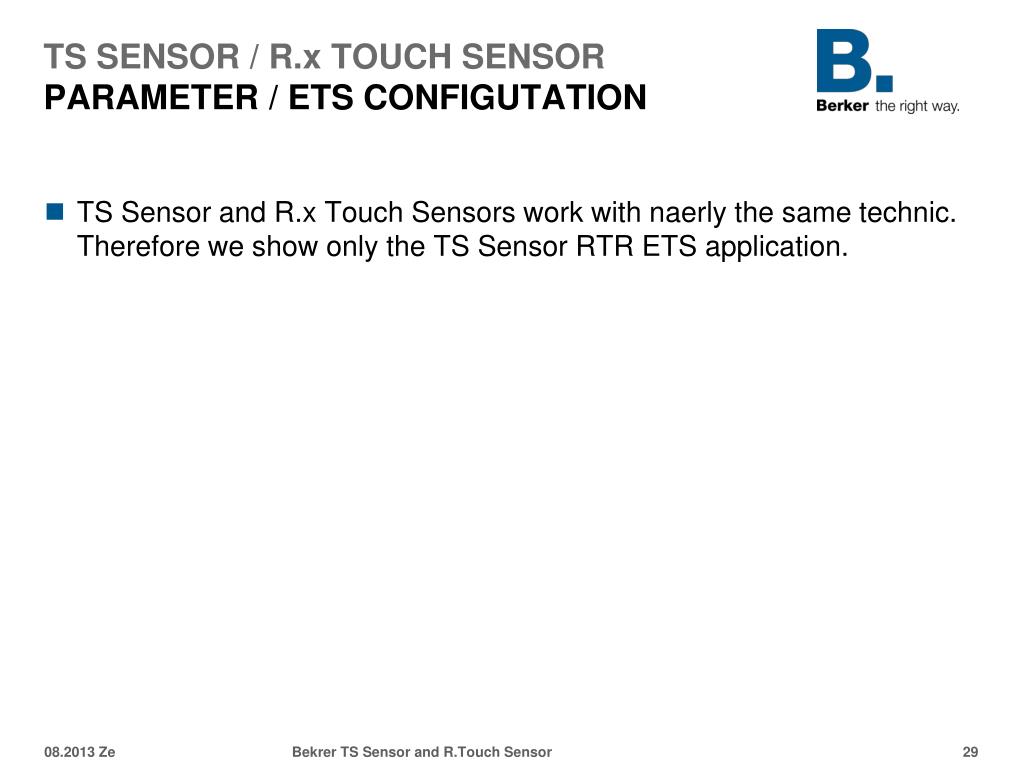 TS SENSOR / R.x TOUCH SENSOR
PARAMETER / ETS CONFIGUTATION

B.
Berker the right way.

TS Sensor and R.x Touch Sensors work with naerly the same technic. Therefore we show only the TS Sensor RTR ETS application.

08.2013 Ze Bekrer TS Sensor and R.Touch Sensor 29